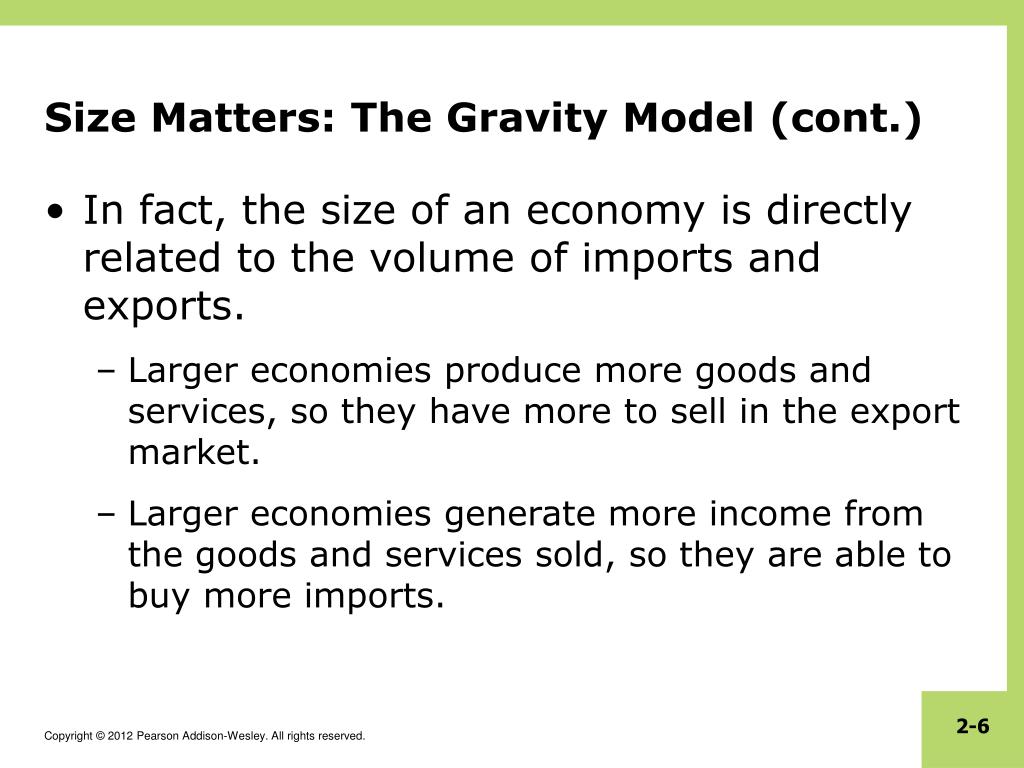 Size Matters: The Gravity Model (cont.)

• In fact, the size of an economy is directly related to the volume of imports and exports.

– Larger economies produce more goods and services, so they have more to sell in the export market.

– Larger economies generate more income from the goods and services sold, so they are able to buy more imports.

Copyright © 2012 Pearson Addison-Wesley. All rights reserved.

2-6